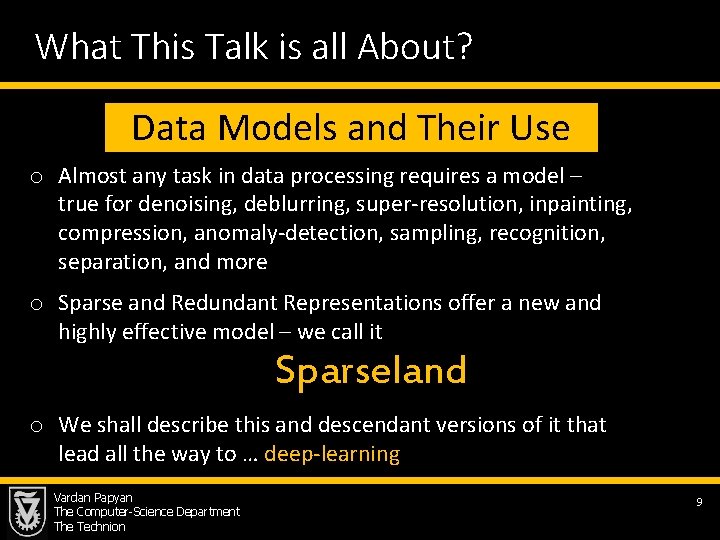 What This Talk is all About?

Data Models and Their Use

o Almost any task in data processing requires a model – true for denoising, deblurring, super-resolution, inpainting, compression, anomaly-detection, sampling, recognition, separation, and more

o Sparse and Redundant Representations offer a new and highly effective model – we call it

Sparseland

o We shall describe this and descendant versions of it that lead all the way to … deep-learning

Vardan Papyan
The Computer-Science Department
The Technion

9